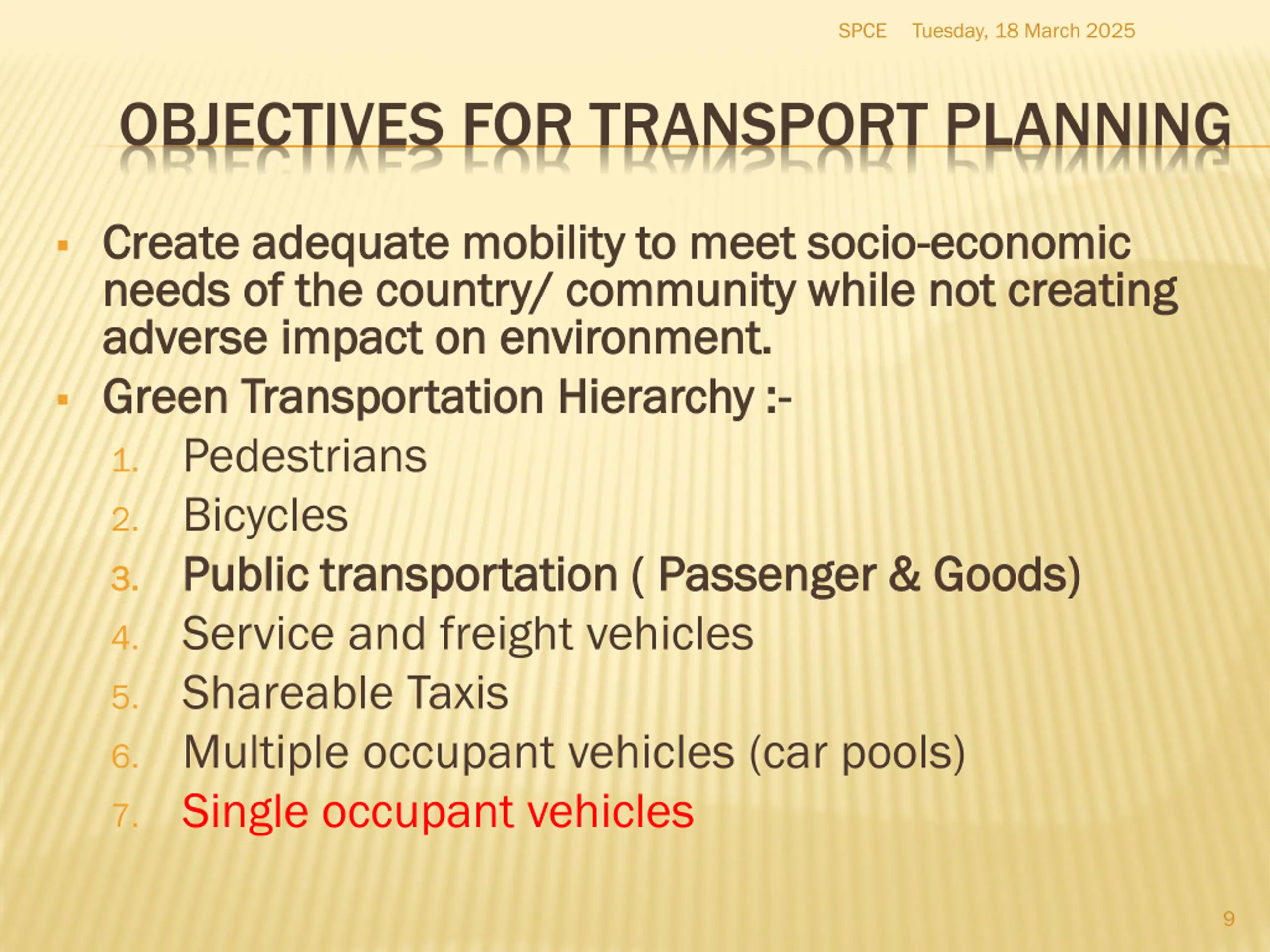 SPCE Tuesday, 18 March 2025

OBJECTIVES FOR TRANSPORT PLANNING

▪ Create adequate mobility to meet socio-economic needs of the country/ community while not creating adverse impact on environment.

▪ Green Transportation Hierarchy :-

1. Pedestrians
2. Bicycles
3. Public transportation ( Passenger & Goods)
4. Service and freight vehicles
5. Shareable Taxis
6. Multiple occupant vehicles (car pools)
7. Single occupant vehicles

9